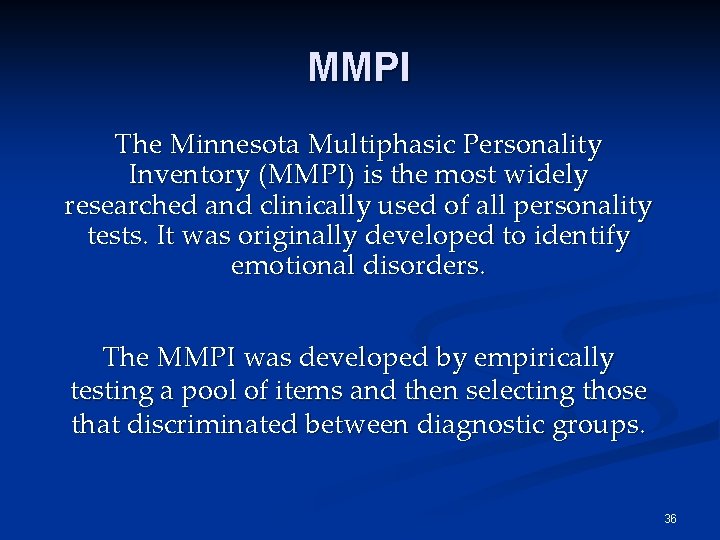 MMPI

The Minnesota Multiphasic Personality Inventory (MMPI) is the most widely researched and clinically used of all personality tests. It was originally developed to identify emotional disorders.

The MMPI was developed by empirically testing a pool of items and then selecting those that discriminated between diagnostic groups.

36